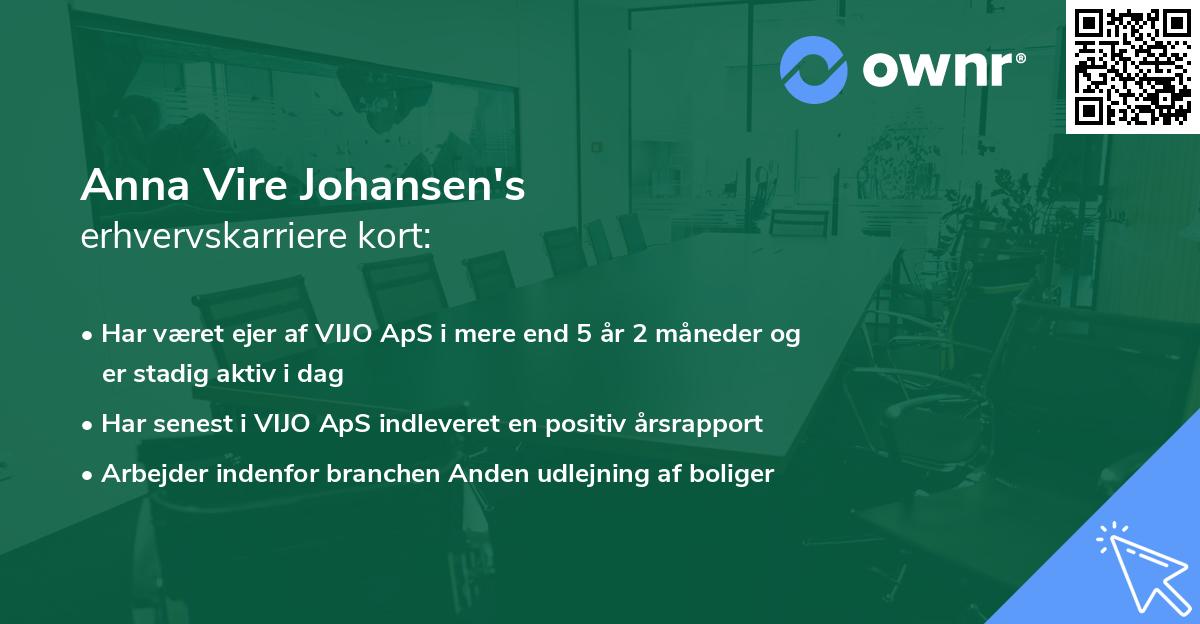 ownr®

Anna Vire Johansen's
erhvervskarriere kort:

• Har været ejer af VIJO ApS i mere end 5 år 2 måneder og er stadig aktiv i dag
• Har senest i VIJO ApS indleveret en positiv årsrapport
• Arbejder indenfor branchen Anden udlejning af boliger